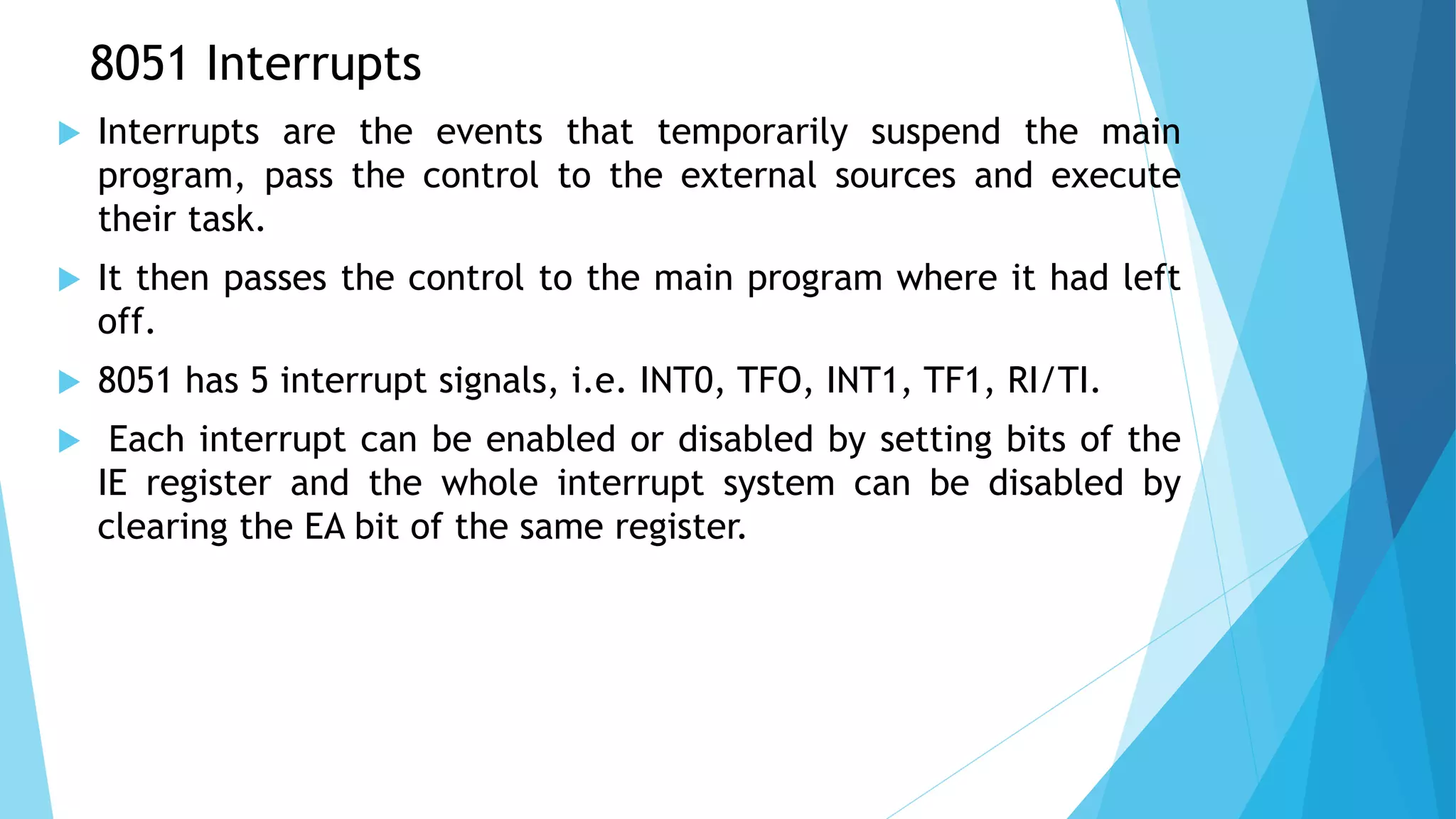 8051 Interrupts

Interrupts are the events that temporarily suspend the main program, pass the control to the external sources and execute their task.

It then passes the control to the main program where it had left off.

8051 has 5 interrupt signals, i.e. INT0, TFO, INT1, TF1, RI/TI.

Each interrupt can be enabled or disabled by setting bits of the IE register and the whole interrupt system can be disabled by clearing the EA bit of the same register.